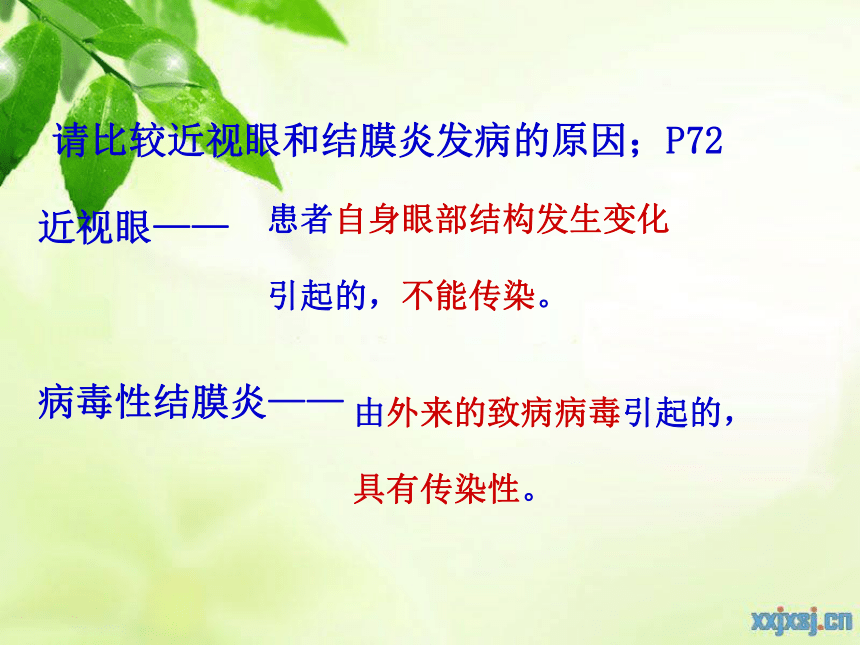 请比较近视眼和结膜炎发病的原因；P72

近视眼—— 患者自身眼部结构发生变化引起的，不能传染。

病毒性结膜炎—— 由外来的致病病毒引起的，具有传染性。

xxjxsj.cn